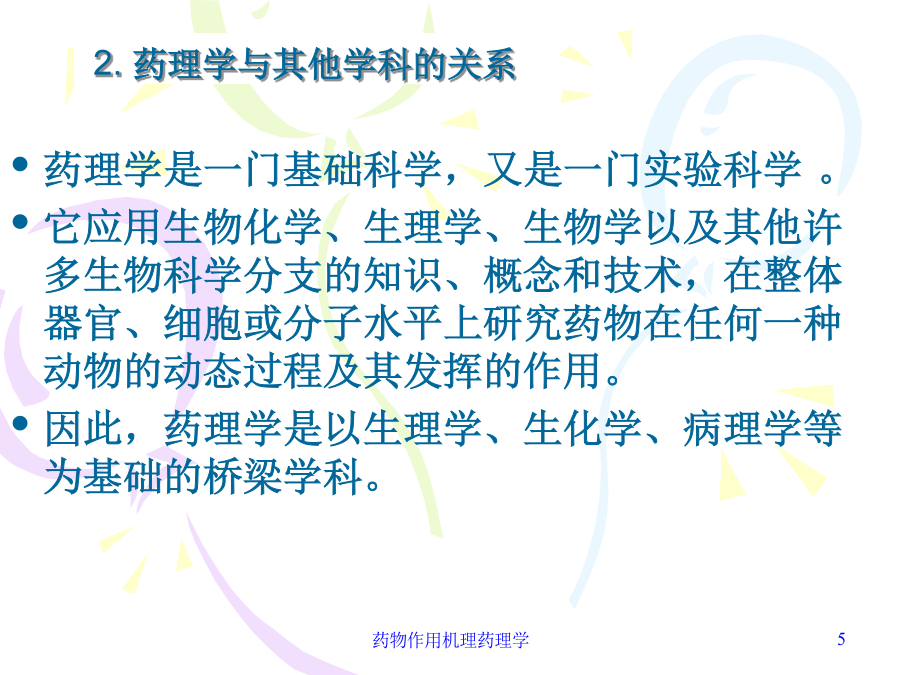 2. 药理学与其他学科的关系

• 药理学是一门基础科学，又是一门实验科学 。

• 它应用生物化学、生理学、生物学以及其他许多生物科学分支的知识、概念和技术，在整体器官、细胞或分子水平上研究药物在任何一种动物的动态过程及其发挥的作用。

• 因此，药理学是以生理学、生化学、病理学等为基础的桥梁学科。

药物作用机理药理学

5